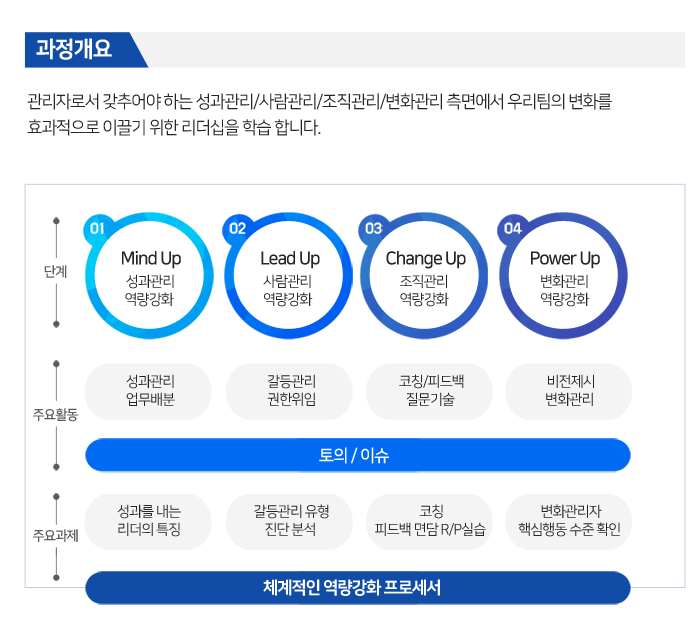 과정개요

관리자로서 갖추어야 하는 성과관리/사람관리/조직관리/변화관리 측면에서 우리팀의 변화를 효과적으로 이끌기 위한 리더십을 학습 합니다.

단계

01
Mind Up
성과관리
역량강화

02
Lead Up
사람관리
역량강화

03
Change Up
조직관리
역량강화

04
Power Up
변화관리
역량강화

주요활동

성과관리
업무배분

갈등관리
권한위임

코칭/피드백
질문기술

비전제시
변화관리

토의 / 이슈

주요과제

성과를 내는
리더의 특징

갈등관리 유형
진단 분석

코칭
피드백 면담 R/P실습

변화관리자
핵심행동 수준 확인

체계적인 역량강화 프로세서